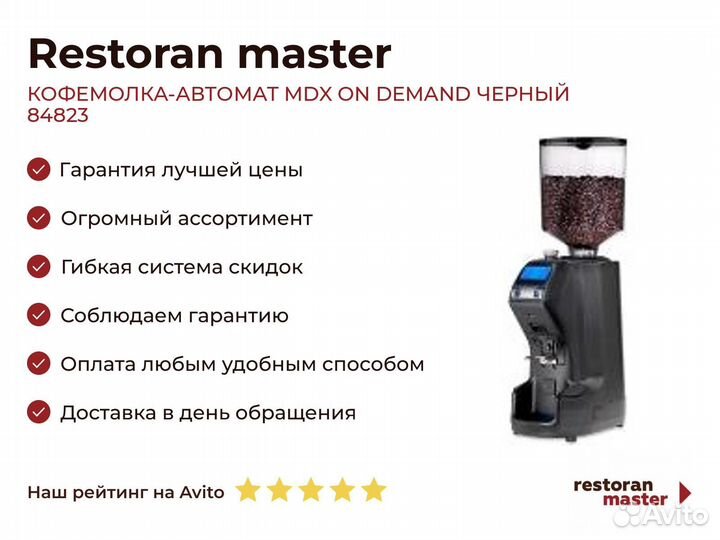 Restoran master

КОФЕМОЛКА-АВТОМАТ MDX ON DEMAND ЧЕРНЫЙ 84823

Гарантия лучшей цены

Огромный ассортимент

Гибкая система скидок

Соблюдаем гарантию

Оплата любым удобным способом

Доставка в день обращения

Наш рейтинг на Avito

restoran master

Avito